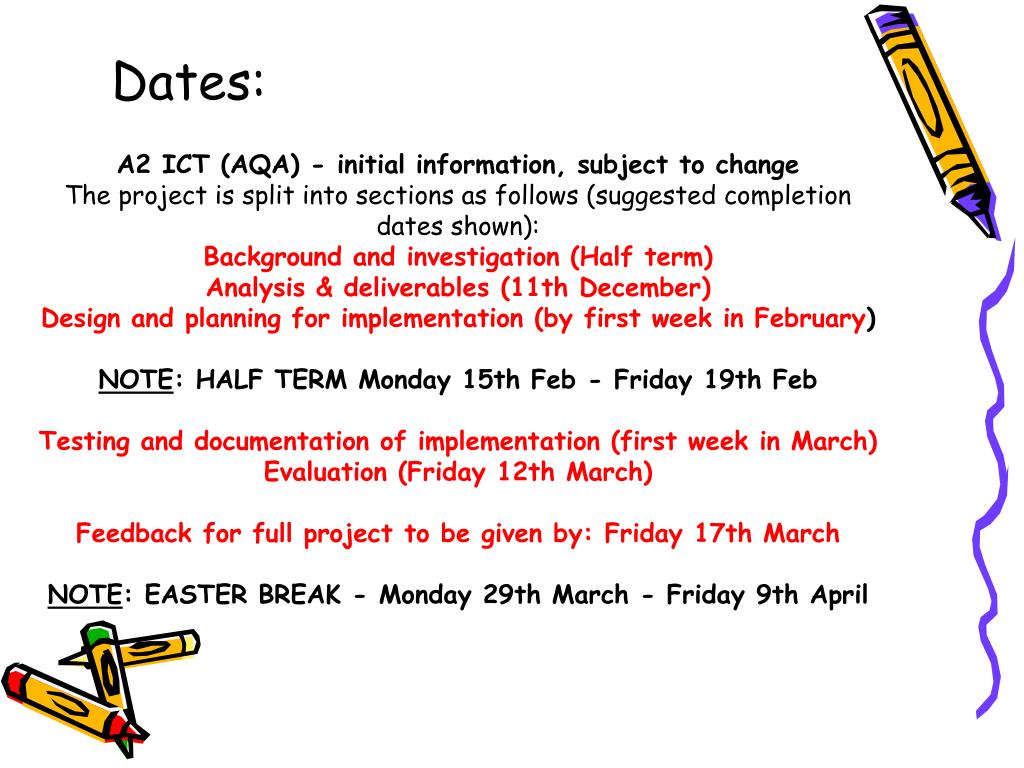 Dates:

A2 ICT (AQA) - initial information, subject to change
The project is split into sections as follows (suggested completion dates shown):
Background and investigation (Half term)
Analysis & deliverables (11th December)
Design and planning for implementation (by first week in February)

NOTE: HALF TERM Monday 15th Feb - Friday 19th Feb

Testing and documentation of implementation (first week in March)
Evaluation (Friday 12th March)

Feedback for full project to be given by: Friday 17th March

NOTE: EASTER BREAK - Monday 29th March - Friday 9th April